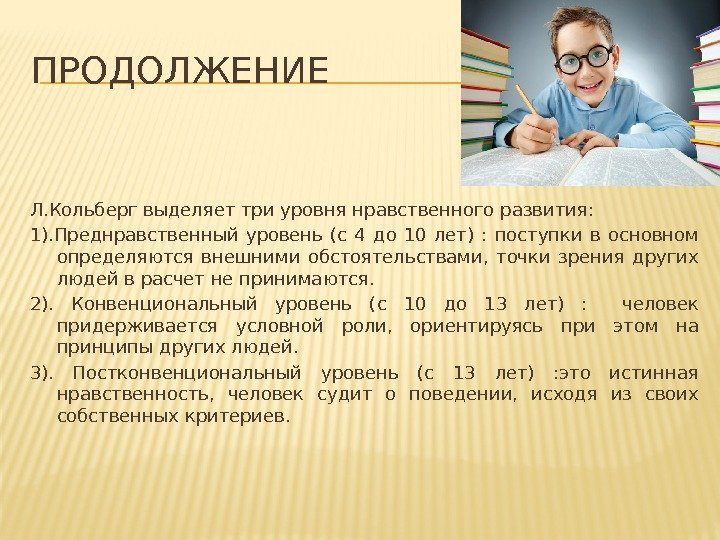 ПРОДОЛЖЕНИЕ

Л.Кольберг выделяет три уровня нравственного развития:

1).Преднравственный уровень (с 4 до 10 лет) : поступки в основном определяются внешними обстоятельствами, точки зрения других людей в расчет не принимаются.

2). Конвенциональный уровень (с 10 до 13 лет) : человек придерживается условной роли, ориентируясь при этом на принципы других людей.

3). Постконвенциональный уровень (с 13 лет) :это истинная нравственность, человек судит о поведении, исходя из своих собственных критериев.